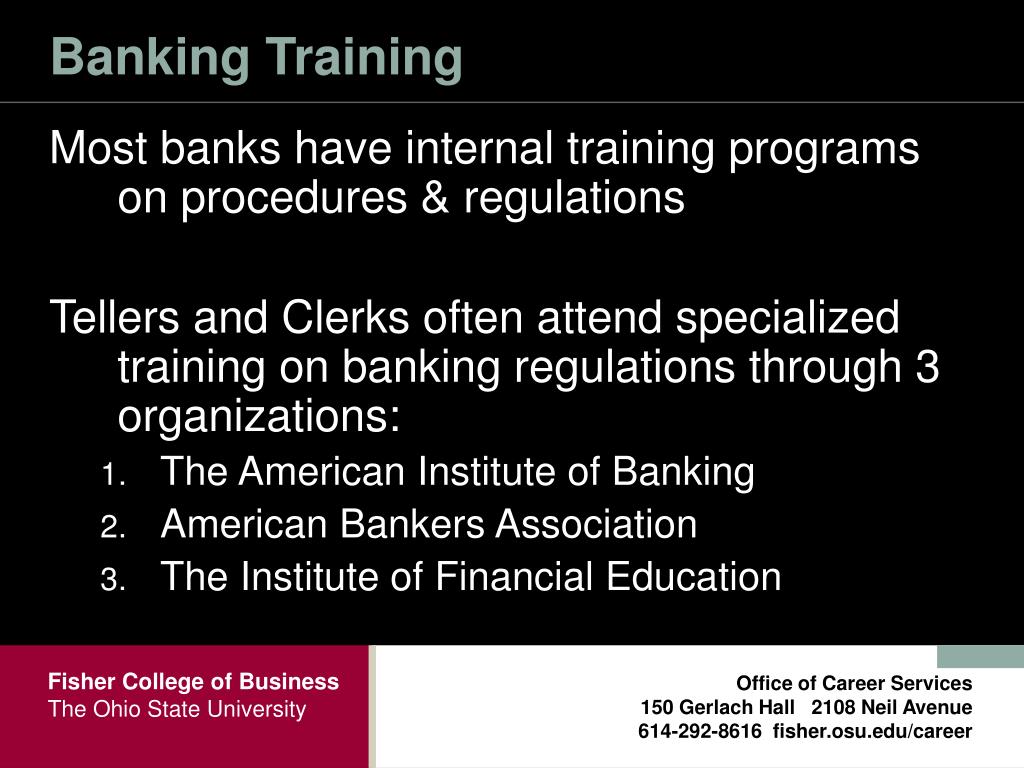 Banking Training

Most banks have internal training programs on procedures & regulations

Tellers and Clerks often attend specialized training on banking regulations through 3 organizations:

1. The American Institute of Banking
2. American Bankers Association
3. The Institute of Financial Education

Fisher College of Business
The Ohio State University

Office of Career Services
150 Gerlach Hall 2108 Neil Avenue
614-292-8616 fisher.osu.edu/career